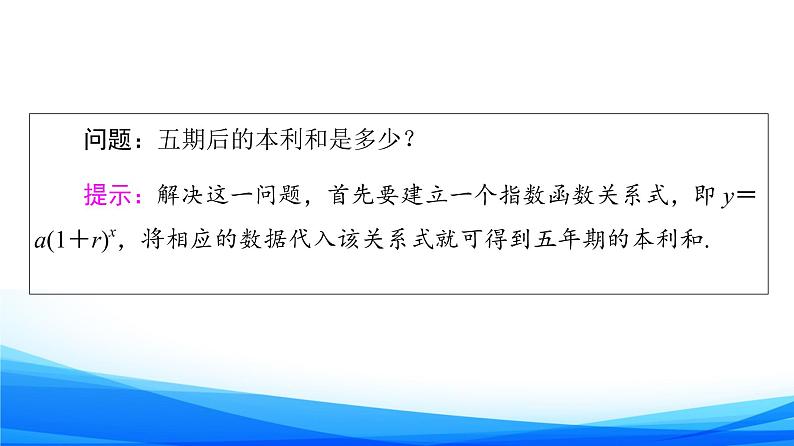 问题：五期后的本利和是多少？

提示：解决这一问题，首先要建立一个指数函数关系式，即 $y=a(1+r)^x$，将相应的数据代入该关系式就可得到五年期的本利和.